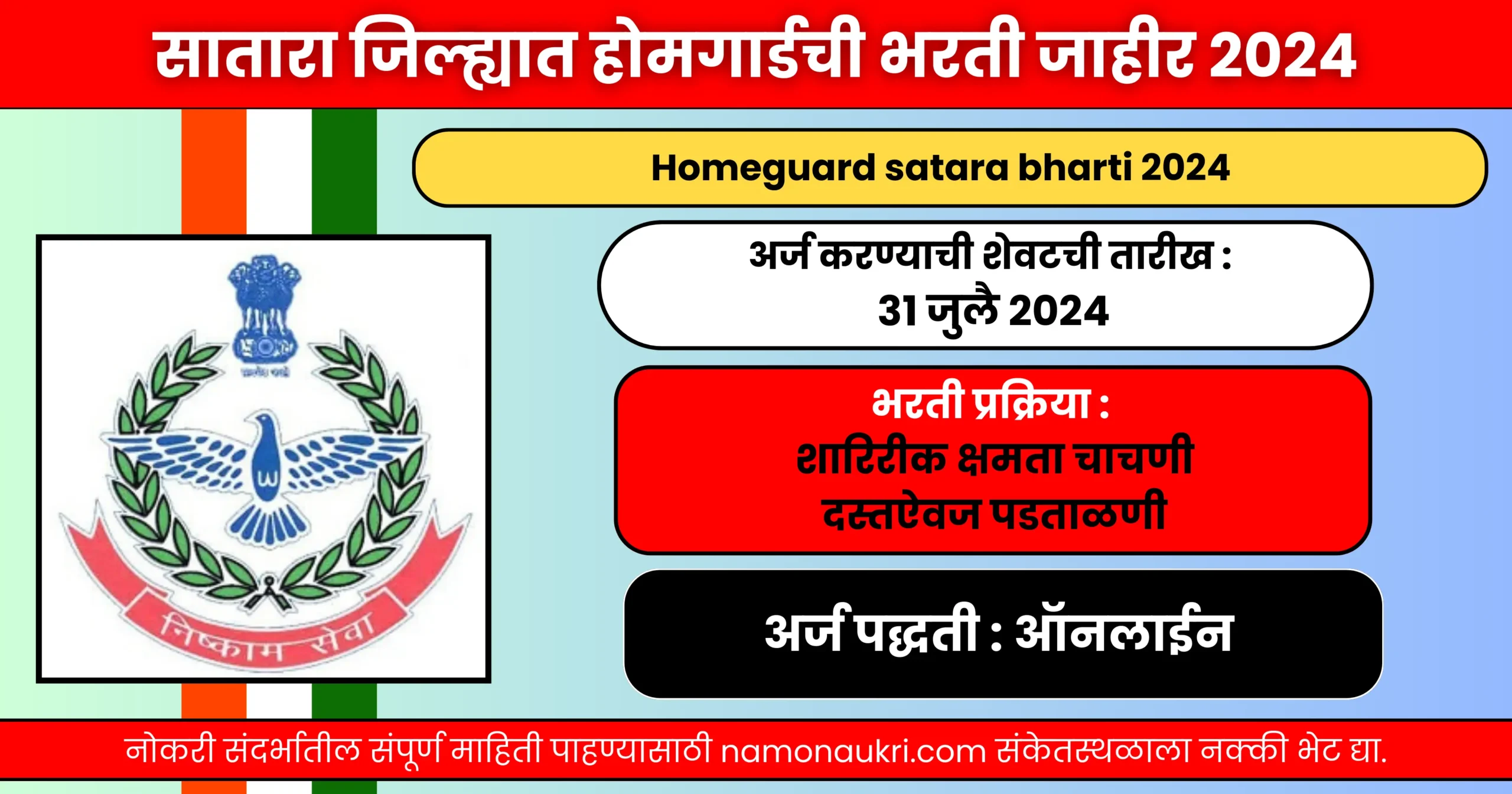 सातारा जिल्ह्यात होमगार्डची भरती जाहीर 2024

Homeguard satara bharti 2024

अर्ज करण्याची शेवटची तारीख :
31 जुलै 2024

भरती प्रक्रिया :
शारिरीक क्षमता चाचणी
दस्तऐवज पडताळणी

अर्ज पद्धती : ऑनलाईन

सत्यमेव जयते

निष्काम सेवा

नोकरी संदर्भातील संपूर्ण माहिती पाहण्यासाठी namonaukri.com संकेतस्थळाला नक्की भेट द्या.